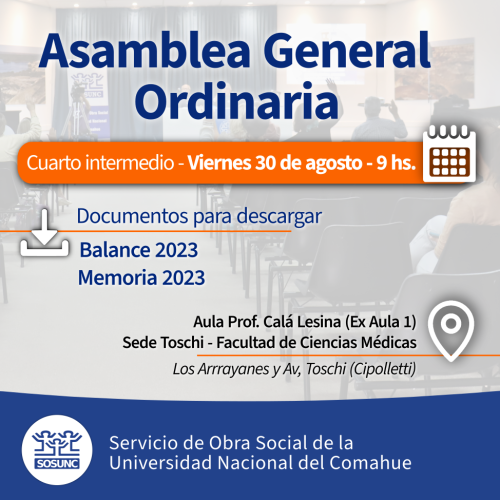 Asamblea General Ordinaria

Cuarto intermedio - Viernes 30 de agosto - 9 hs.

Documentos para descargar

Balance 2023

Memoria 2023

Aula Prof. Calá Lesina (Ex Aula 1)
Sede Toschi - Facultad de Ciencias Médicas

Los Arrrayanes y Av, Toschi (Cipolletti)

SOSUNC

Servicio de Obra Social de la Universidad Nacional del Comahue